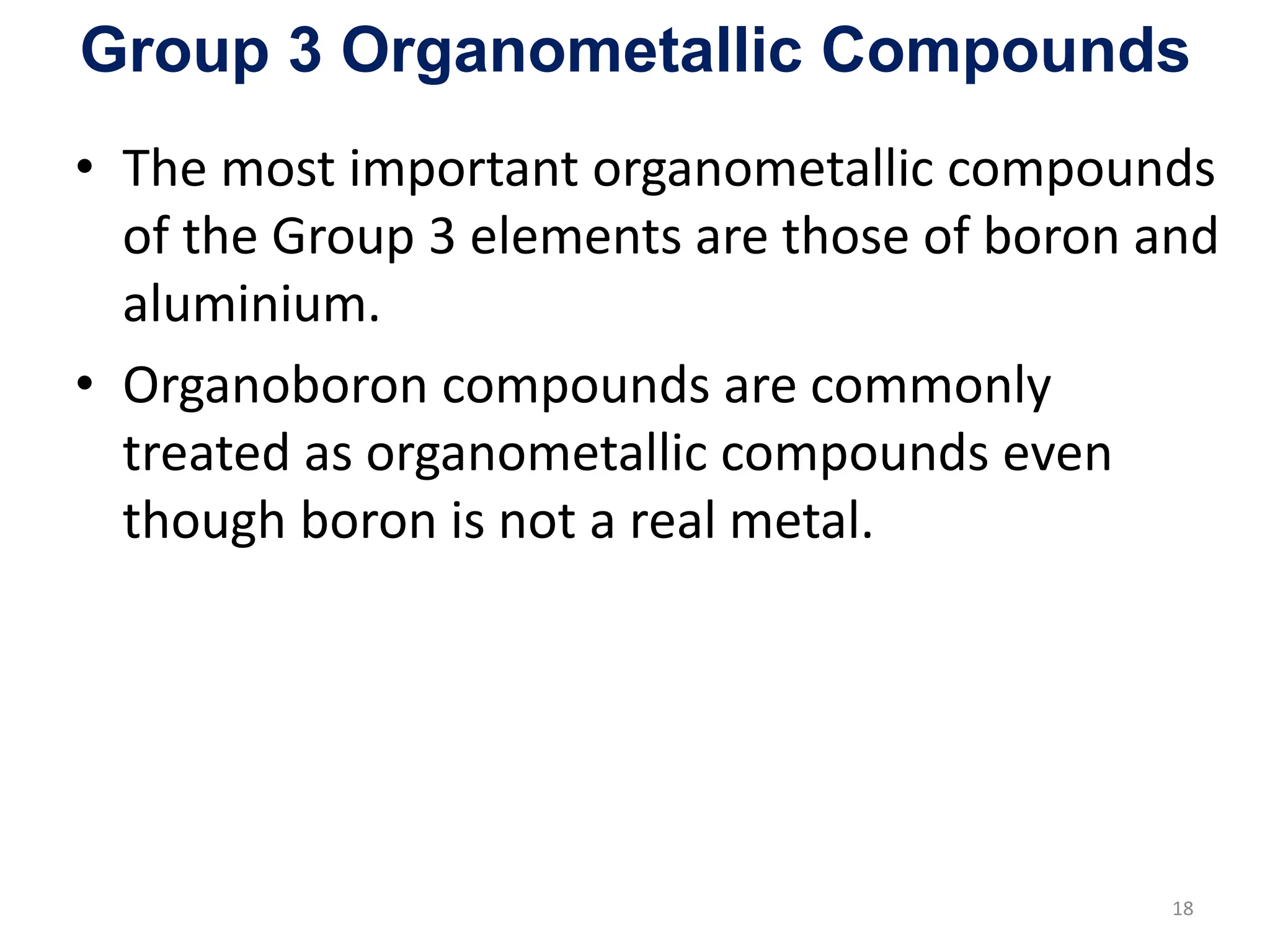 Group 3 Organometallic Compounds

• The most important organometallic compounds of the Group 3 elements are those of boron and aluminium.

• Organoboron compounds are commonly treated as organometallic compounds even though boron is not a real metal.

18